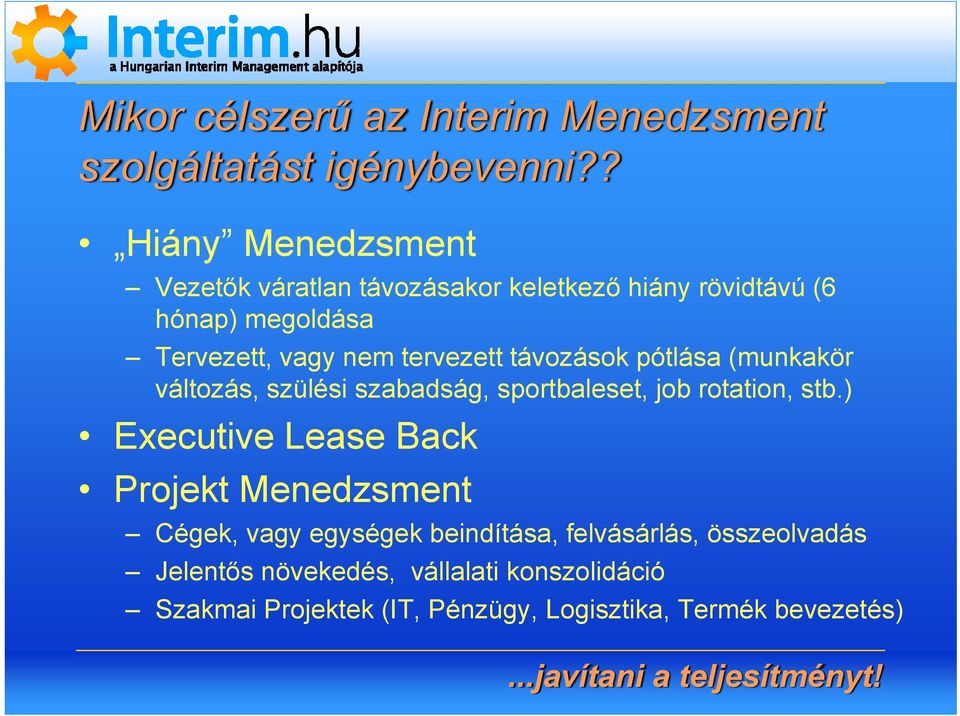 Interim.hu
a Hungarian Interim Management alapítója

Mikor célszerű az Interim Menedzsment szolgáltatást igénybevenni??

• „Hiány” Menedzsment
– Vezetők váratlan távozásakor keletkező hiány rövidtávú (6 hónap) megoldása
– Tervezett, vagy nem tervezett távozások pótlása (munkakör változás, szülési szabadság, sportbaleset, job rotation, stb.)
• Executive Lease Back
• Projekt Menedzsment
– Cégek, vagy egységek beindítása, felvásárlás, összeolvadás
– Jelentős növekedés, vállalati konszolidáció
– Szakmai Projektek (IT, Pénzügy, Logisztika, Termék bevezetés)

...javítani a teljesítményt!